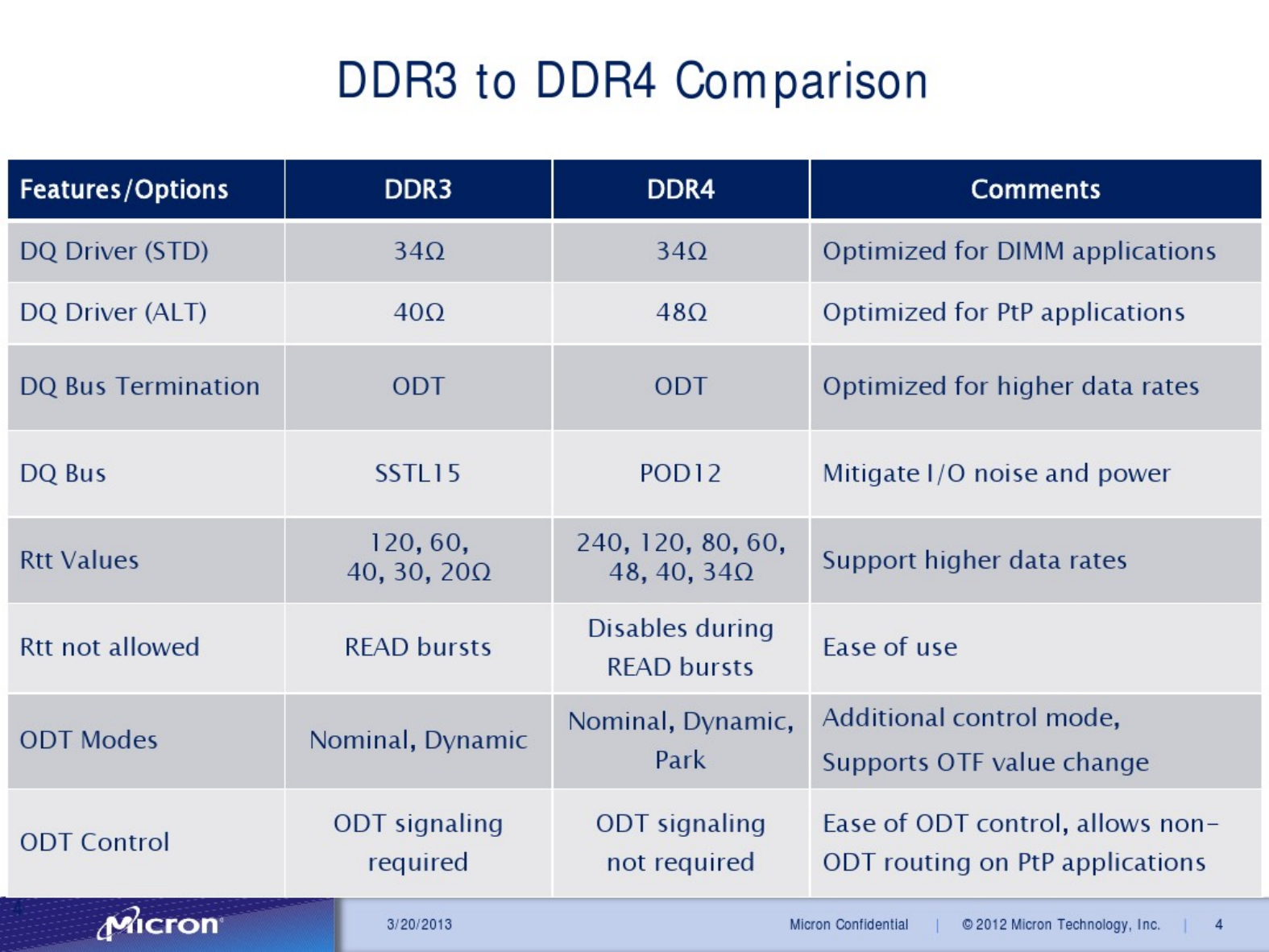 DDR3 to DDR4 Comparison

| Features/Options | DDR3 | DDR4 | Comments |
|---|---|---|---|
| DQ Driver (STD) | 34Ω | 34Ω | Optimized for DIMM applications |
| DQ Driver (ALT) | 40Ω | 48Ω | Optimized for PtP applications |
| DQ Bus Termination | ODT | ODT | Optimized for higher data rates |
| DQ Bus | SSTL15 | POD12 | Mitigate I/O noise and power |
| Rtt Values | 120, 60, 40, 30, 20Ω | 240, 120, 80, 60, 48, 40, 34Ω | Support higher data rates |
| Rtt not allowed | READ bursts | Disables during READ bursts | Ease of use |
| ODT Modes | Nominal, Dynamic | Nominal, Dynamic, Park | Additional control mode, Supports OTF value change |
| ODT Control | ODT signaling required | ODT signaling not required | Ease of ODT control, allows non-ODT routing on PtP applications |

Micron

3/20/2013

Micron Confidential | © 2012 Micron Technology, Inc. | 4